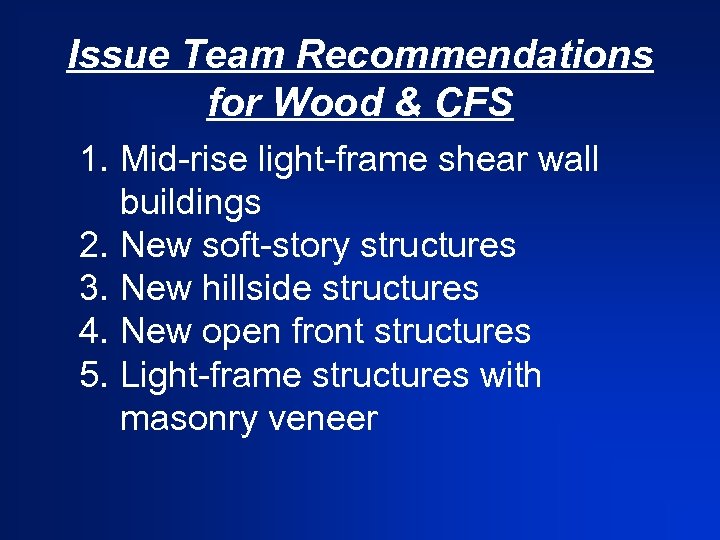 Issue Team Recommendations for Wood & CFS

1. Mid-rise light-frame shear wall buildings
2. New soft-story structures
3. New hillside structures
4. New open front structures
5. Light-frame structures with masonry veneer